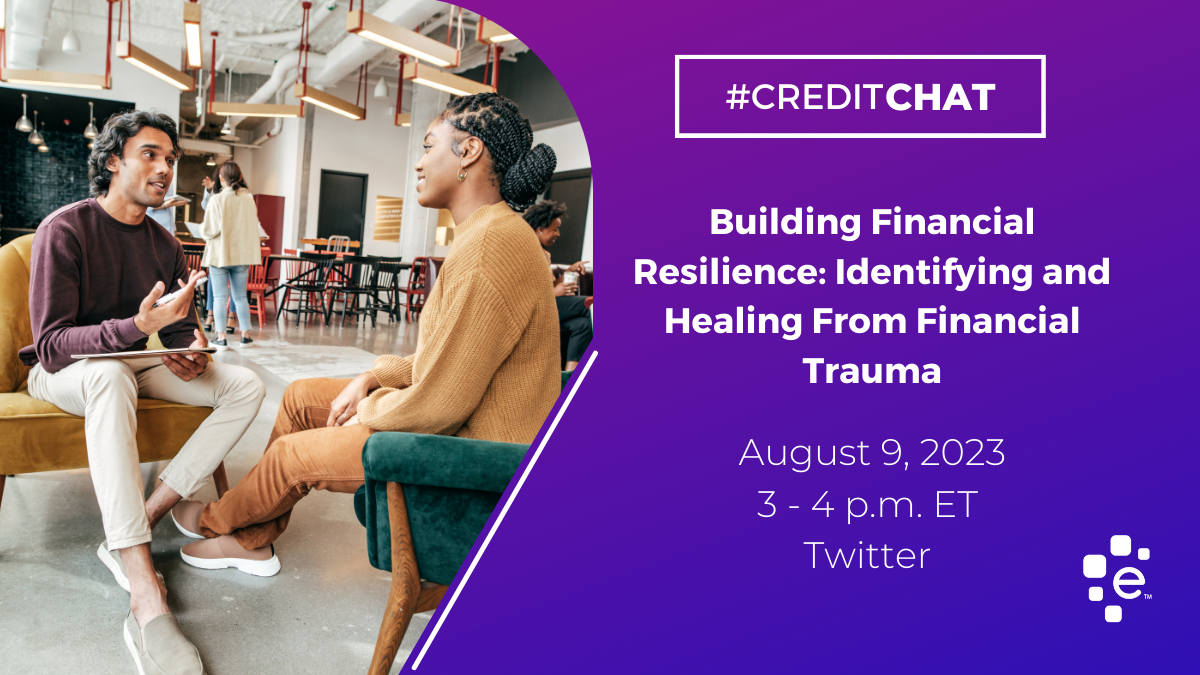 #CREDITCHAT

Building Financial Resilience: Identifying and Healing From Financial Trauma

August 9, 2023
3 - 4 p.m. ET
Twitter

e™